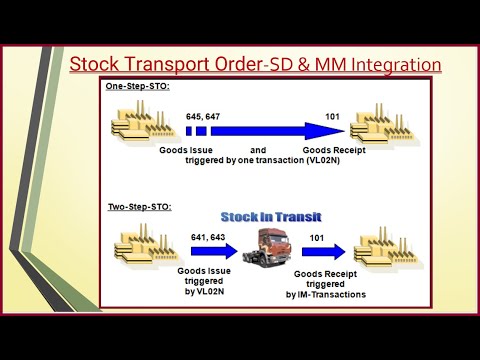 Stock Transport Order-SD & MM Integration

One-Step-STO:

645, 647

101

Goods Issue and Goods Receipt triggered by one transaction (VL02N)

Two-Step-STO:

Stock In Transit

641, 643

101

Goods Issue triggered by VL02N

Goods Receipt triggered by IM-Transactions